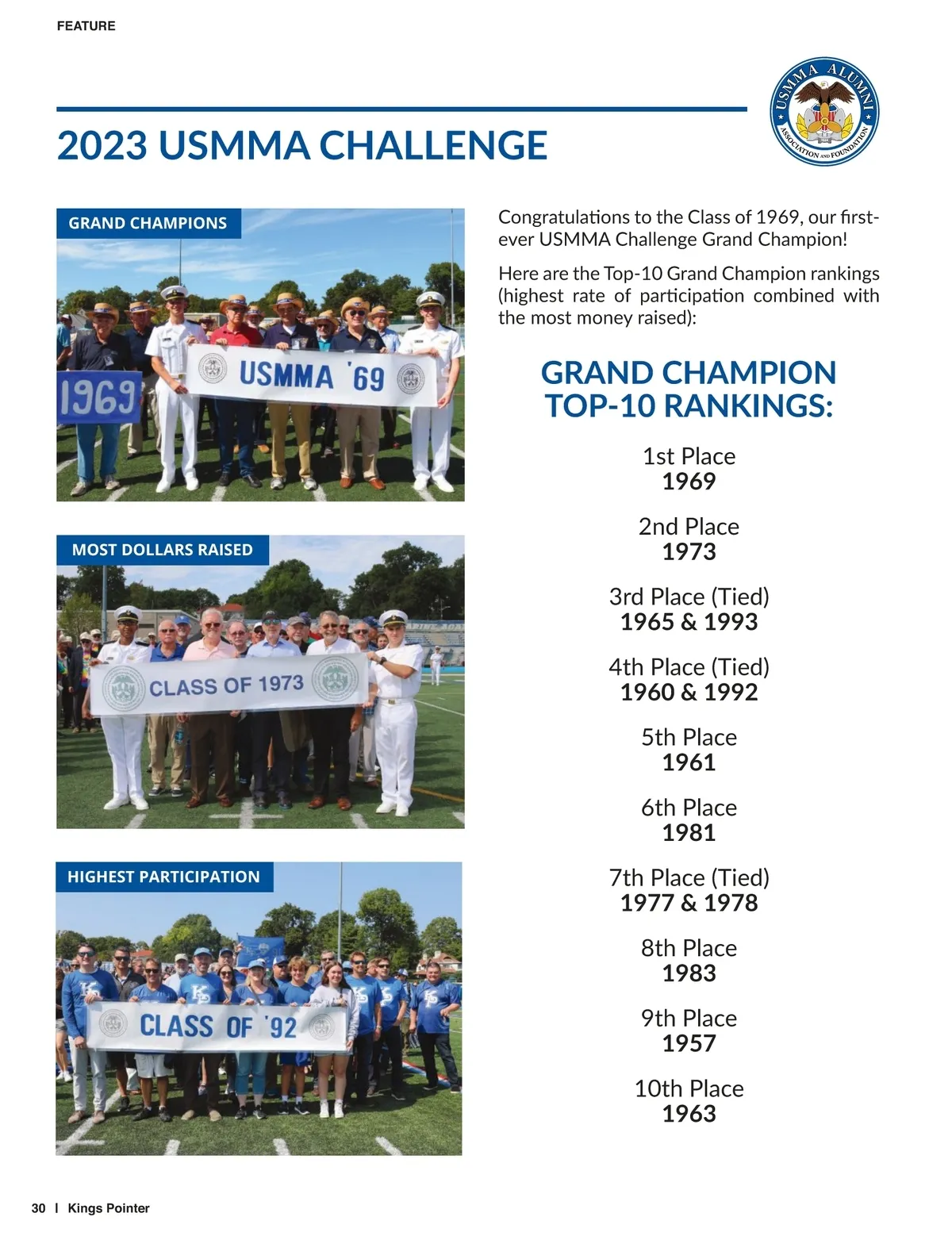 FEATURE

USMMA ALUMNI ASSOCIATION AND FOUNDATION

2023 USMMA CHALLENGE

GRAND CHAMPIONS

1969

USMMA '69

MOST DOLLARS RAISED

CLASS OF 1973

HIGHEST PARTICIPATION

CLASS OF '92

Congratulations to the Class of 1969, our first-ever USMMA Challenge Grand Champion!

Here are the Top-10 Grand Champion rankings (highest rate of participation combined with the most money raised):

GRAND CHAMPION TOP-10 RANKINGS:

1st Place
1969

2nd Place
1973

3rd Place (Tied)
1965 & 1993

4th Place (Tied)
1960 & 1992

5th Place
1961

6th Place
1981

7th Place (Tied)
1977 & 1978

8th Place
1983

9th Place
1957

10th Place
1963

30 | Kings Pointer